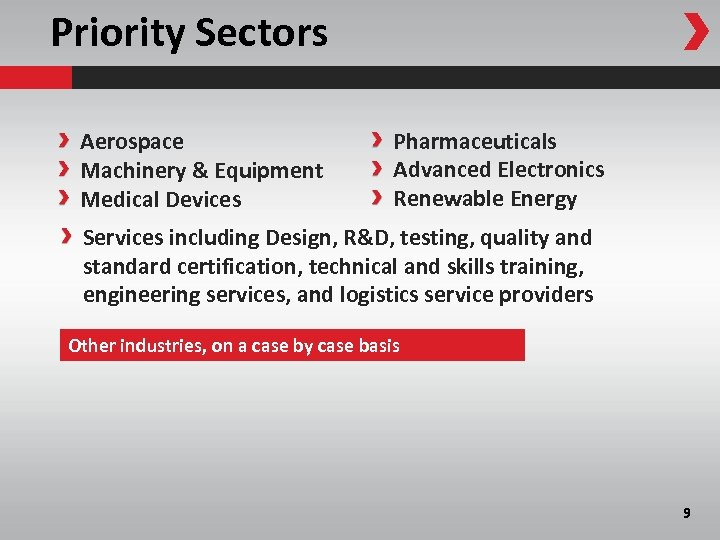 Priority Sectors

Aerospace
Machinery & Equipment
Medical Devices

Pharmaceuticals
Advanced Electronics
Renewable Energy

Services including Design, R&D, testing, quality and standard certification, technical and skills training, engineering services, and logistics service providers

Other industries, on a case by case basis

9